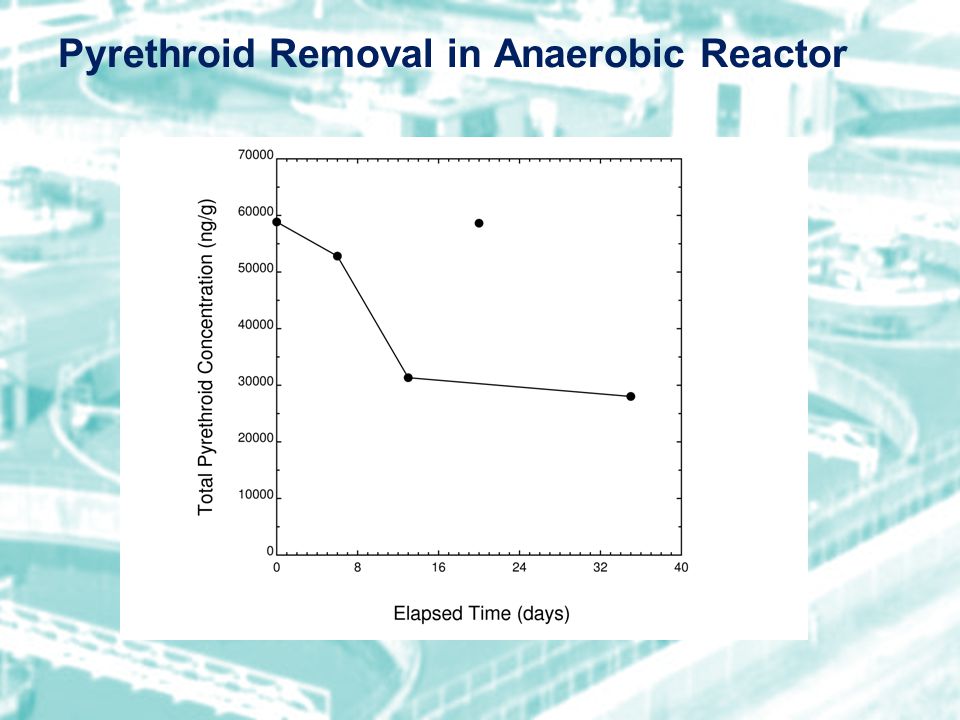 Pyrethroid Removal in Anaerobic Reactor

Total Pyrethroid Concentration (ng/g)

70000
60000
50000
40000
30000
20000
10000
0

0
8
16
24
32
40

Elapsed Time (days)